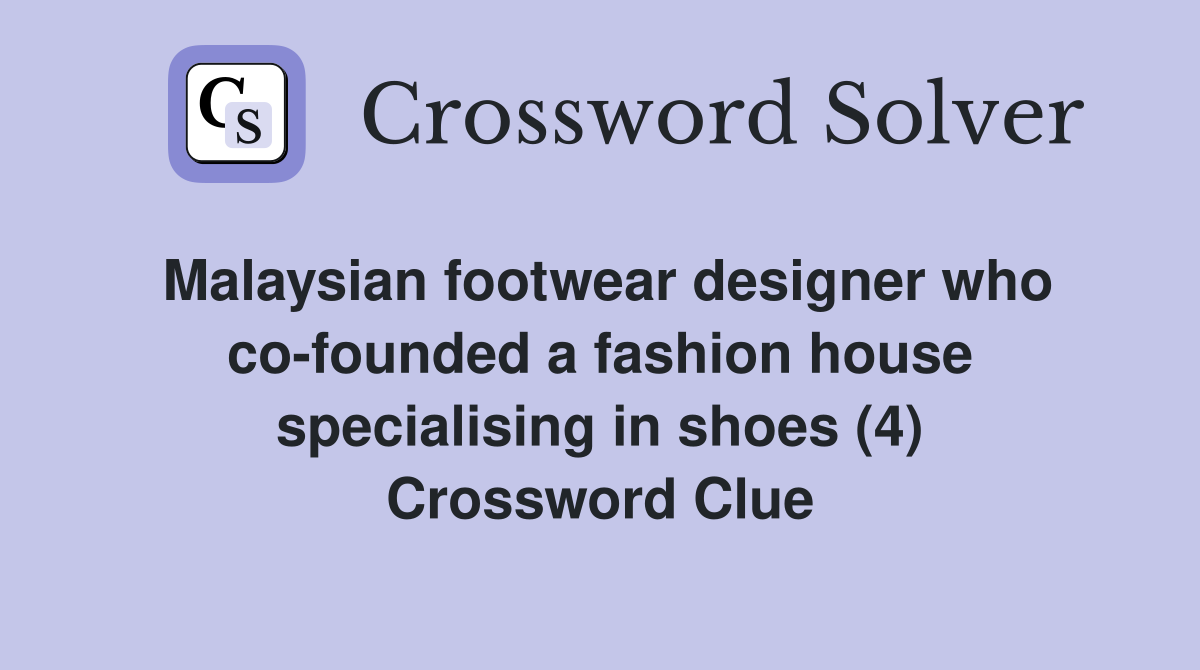 CS

Crossword Solver

Malaysian footwear designer who co-founded a fashion house specialising in shoes (4) Crossword Clue